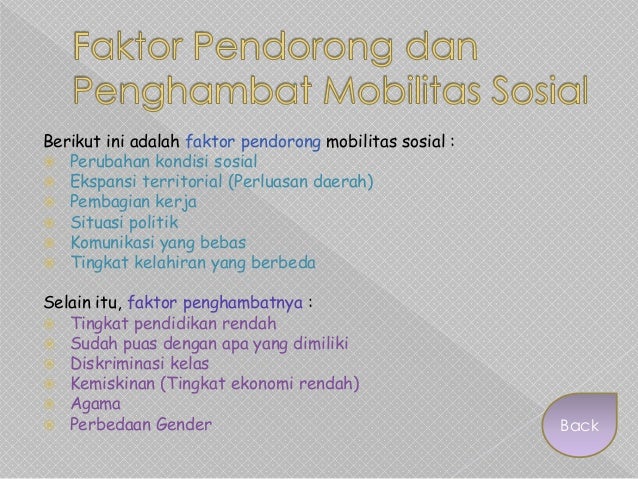 Faktor Pendorong dan Penghambat Mobilitas Sosial

Berikut ini adalah faktor pendorong mobilitas sosial :
- Perubahan kondisi sosial
- Ekspansi territorial (Perluasan daerah)
- Pembagian kerja
- Situasi politik
- Komunikasi yang bebas
- Tingkat kelahiran yang berbeda

Selain itu, faktor penghambatnya :
- Tingkat pendidikan rendah
- Sudah puas dengan apa yang dimiliki
- Diskriminasi kelas
- Kemiskinan (Tingkat ekonomi rendah)
- Agama
- Perbedaan Gender

Back